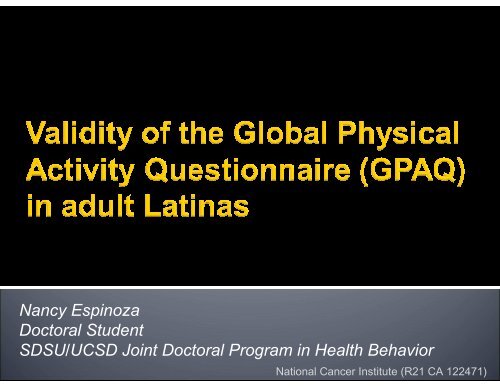 Validity of the Global Physical Activity Questionnaire (GPAQ) in adult Latinas

Nancy Espinoza
Doctoral Student
SDSU/UCSD Joint Doctoral Program in Health Behavior

National Cancer Institute (R21 CA 122471)